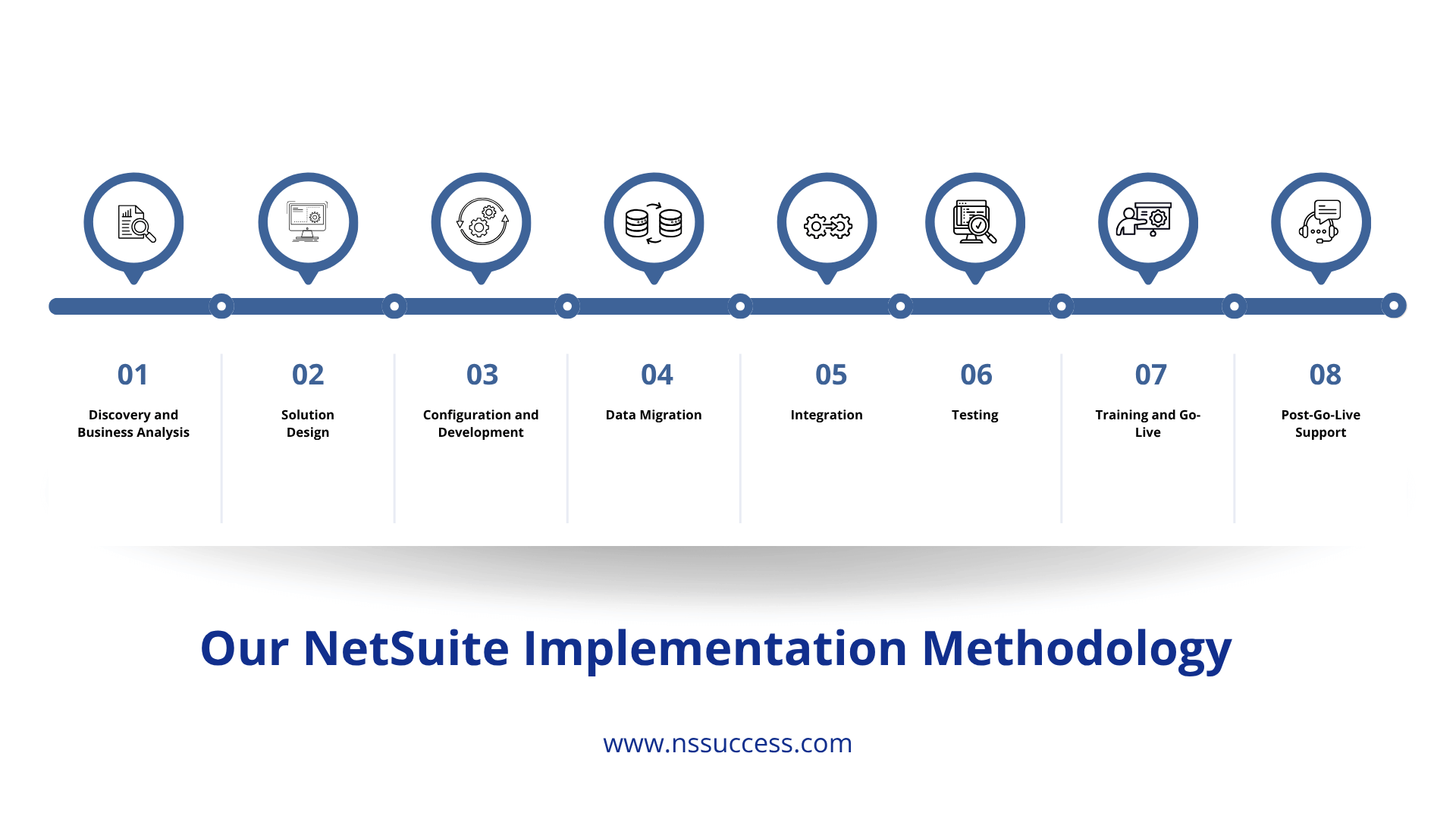 01
Discovery and Business Analysis

02
Solution Design

03
Configuration and Development

04
Data Migration

05
Integration

06
Testing

07
Training and Go-Live

08
Post-Go-Live Support

Our NetSuite Implementation Methodology

www.nssuccess.com